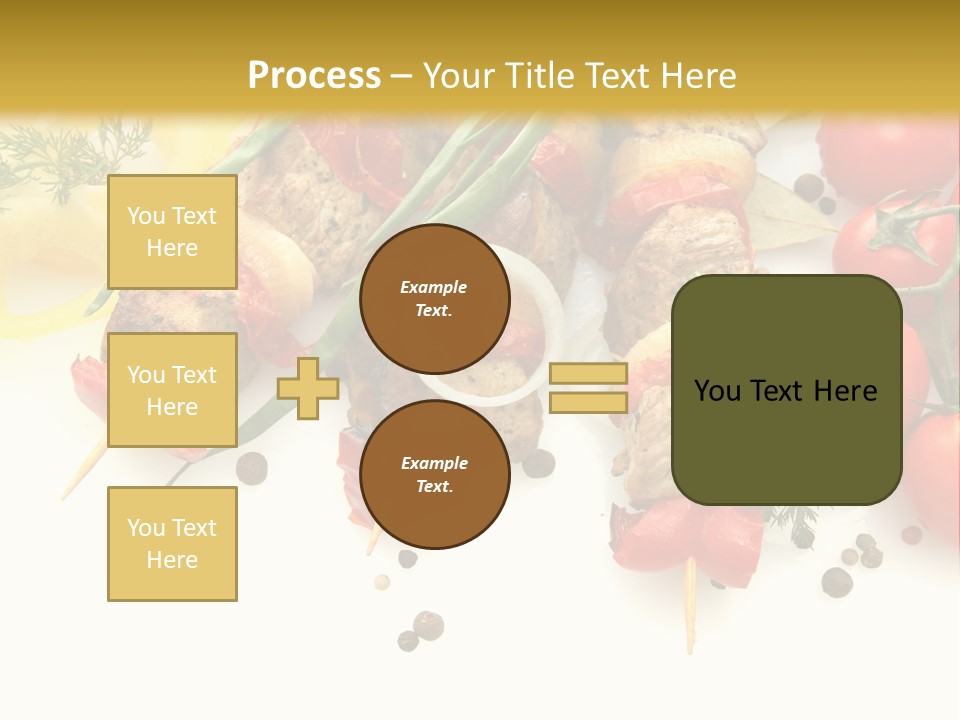 Process – Your Title Text Here

You Text Here

You Text Here

You Text Here

Example Text.

Example Text.

You Text Here